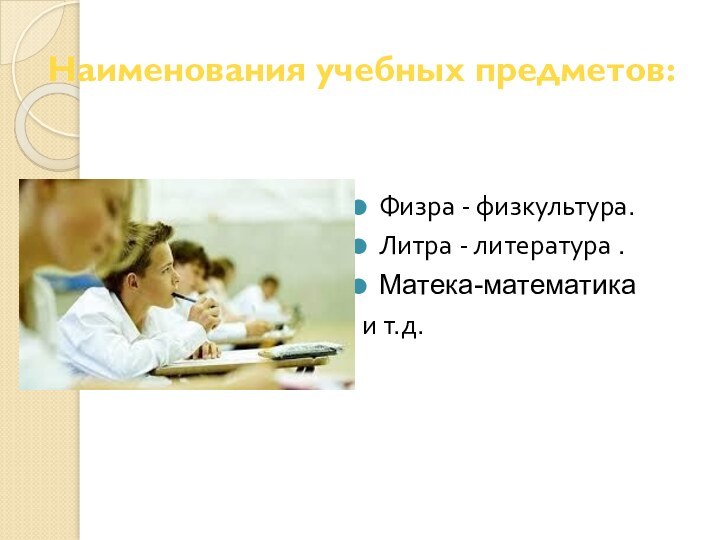 Наименования учебных предметов:

Физра - физкультура.

Литра - литература .

Матека-математика

и т.д.